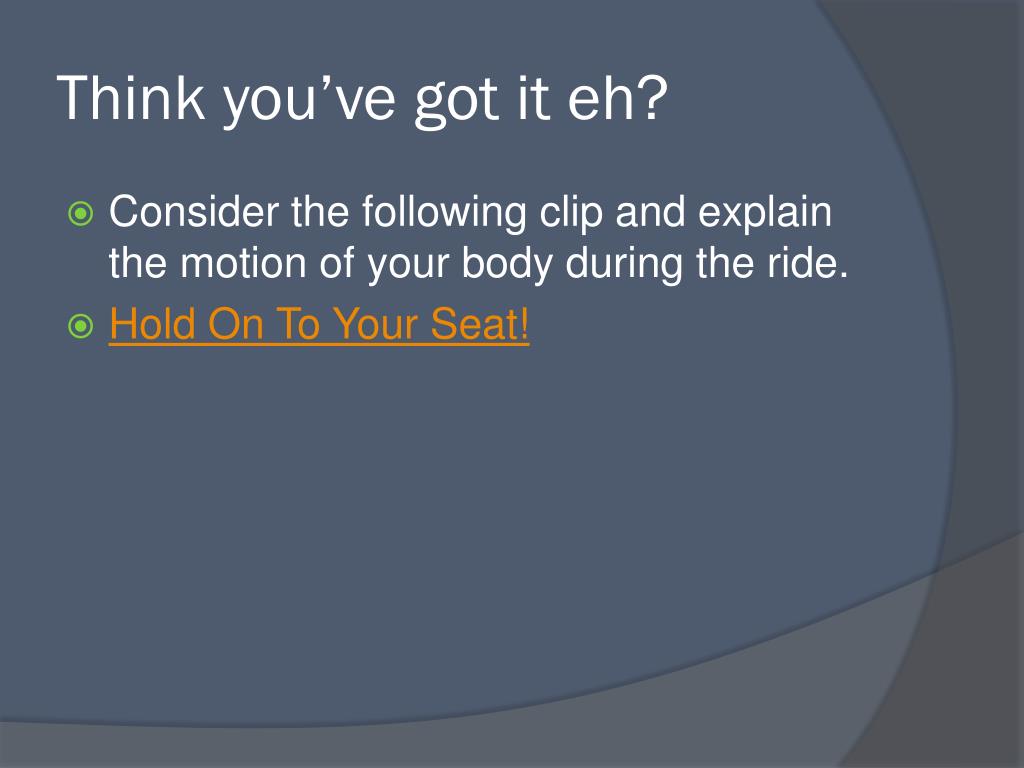 Think you’ve got it eh?

Consider the following clip and explain the motion of your body during the ride.

Hold On To Your Seat!